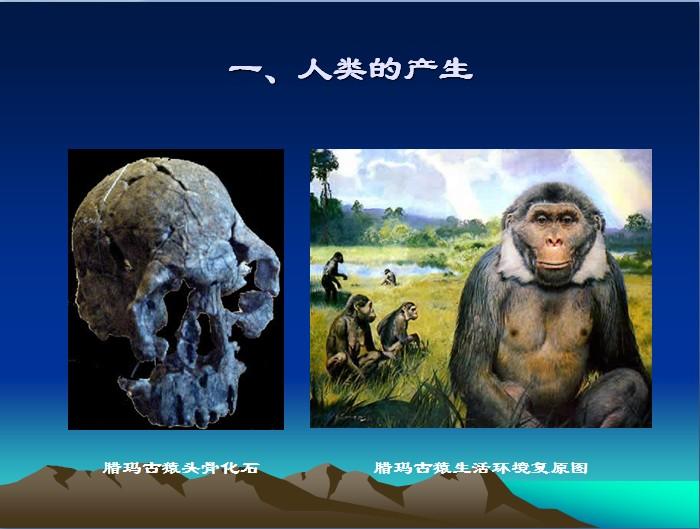 一、人类的产生

腊玛古猿头骨化石

腊玛古猿生活环境复原图